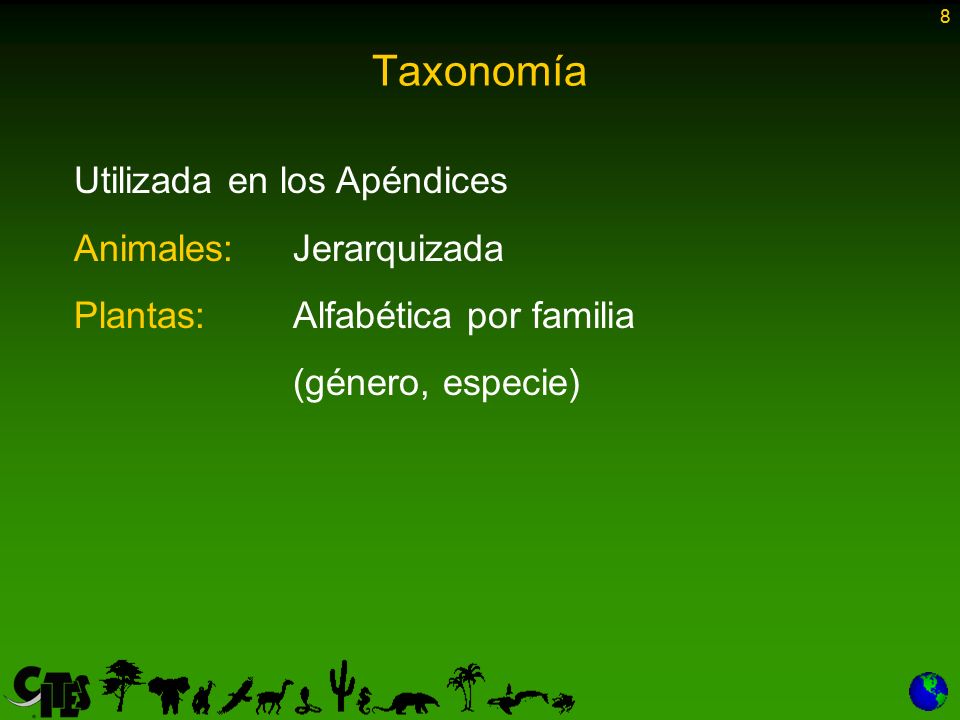 8

Taxonomía

Utilizada en los Apéndices

Animales: Jerarquizada

Plantas: Alfabética por familia (género, especie)

CITES